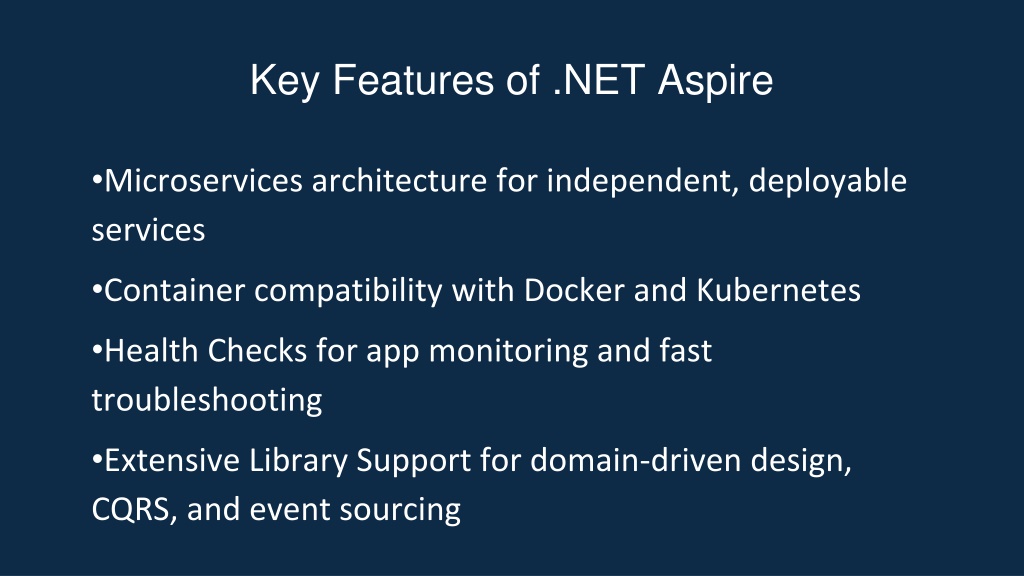 Key Features of .NET Aspire

•Microservices architecture for independent, deployable services

•Container compatibility with Docker and Kubernetes

•Health Checks for app monitoring and fast troubleshooting

•Extensive Library Support for domain-driven design, CQRS, and event sourcing